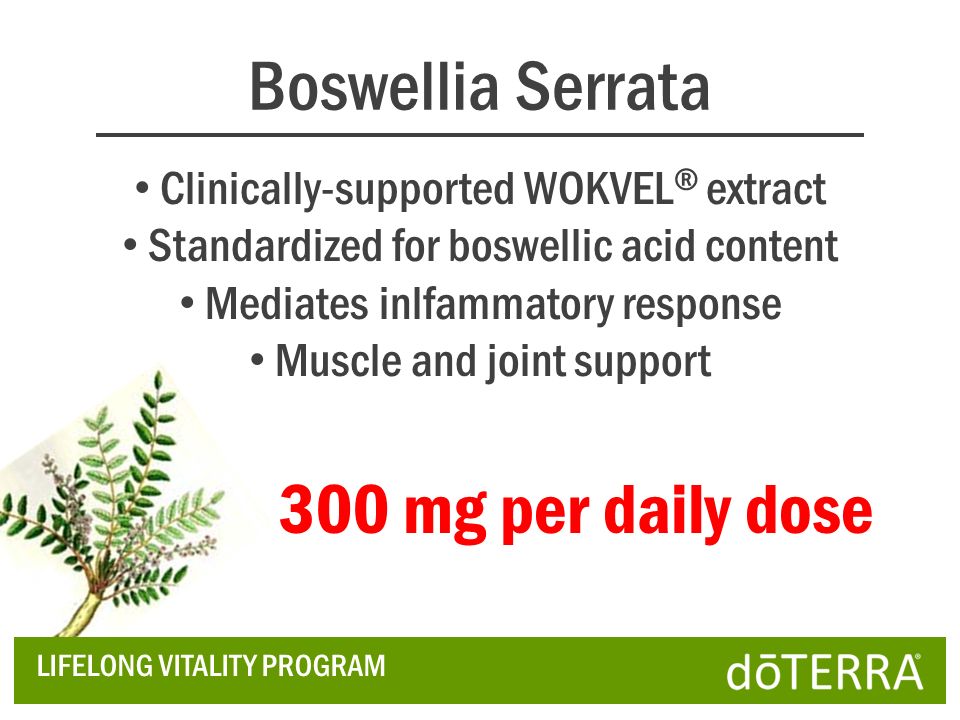 Boswellia Serrata

• Clinically-supported WOKVEL® extract
• Standardized for boswellic acid content
• Mediates inlfammatory response
• Muscle and joint support

300 mg per daily dose

LIFELONG VITALITY PROGRAM

dōTERRA®